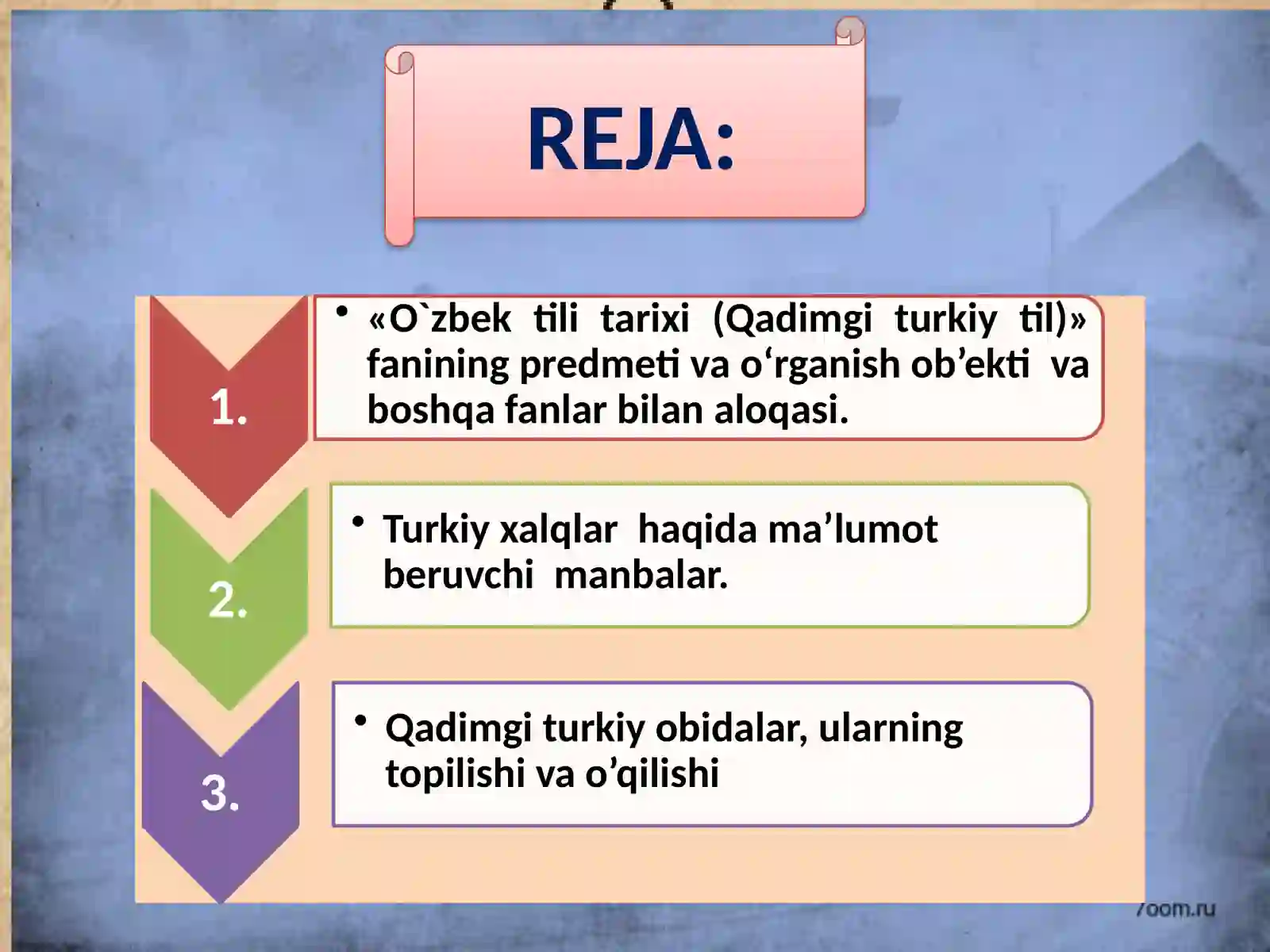 REJA:

1.

• «O`zbek tili tarixi (Qadimgi turkiy til)» fanining predmeti va o‘rganish ob’ekti va boshqa fanlar bilan aloqasi.

2.

• Turkiy xalqlar haqida ma’lumot beruvchi manbalar.

3.

• Qadimgi turkiy obidalar, ularning topilishi va o’qilishi

7oom.ru